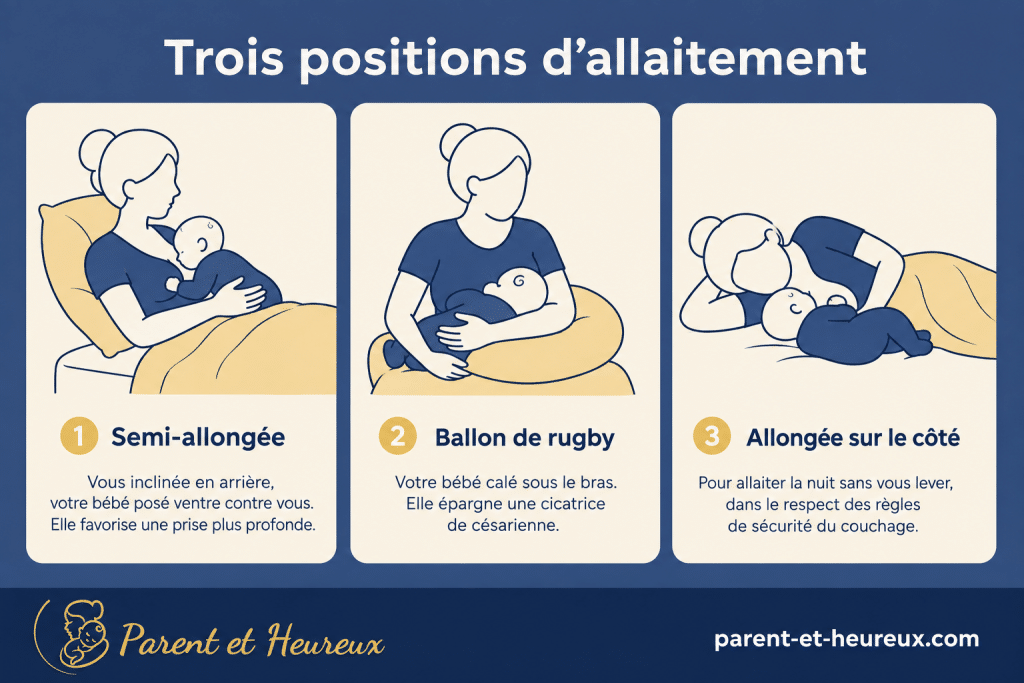 Trois positions d'allaitement

1 Semi-allongée

Vous inclinée en arrière, votre bébé posé ventre contre vous. Elle favorise une prise plus profonde.

2 Ballon de rugby

Votre bébé calé sous le bras. Elle épargne une cicatrice de césarienne.

3 Allongée sur le côté

Pour allaiter la nuit sans vous lever, dans le respect des règles de sécurité du couchage.

Parent et Heureux

parent-et-heureux.com